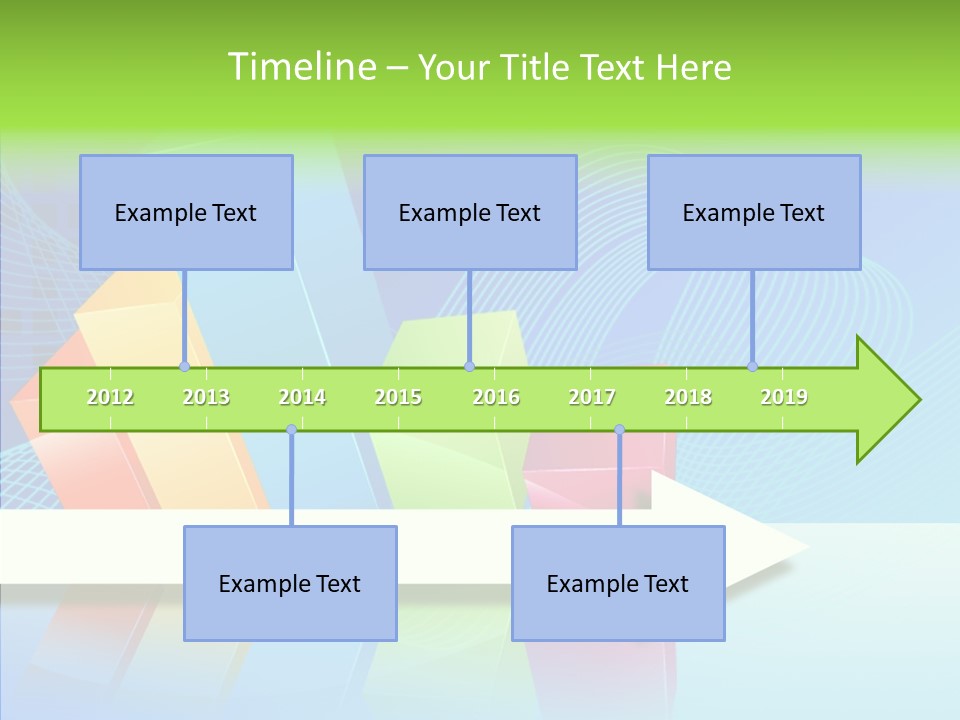 Timeline – Your Title Text Here

Example Text

Example Text

Example Text

2012 2013 2014 2015 2016 2017 2018 2019

Example Text

Example Text